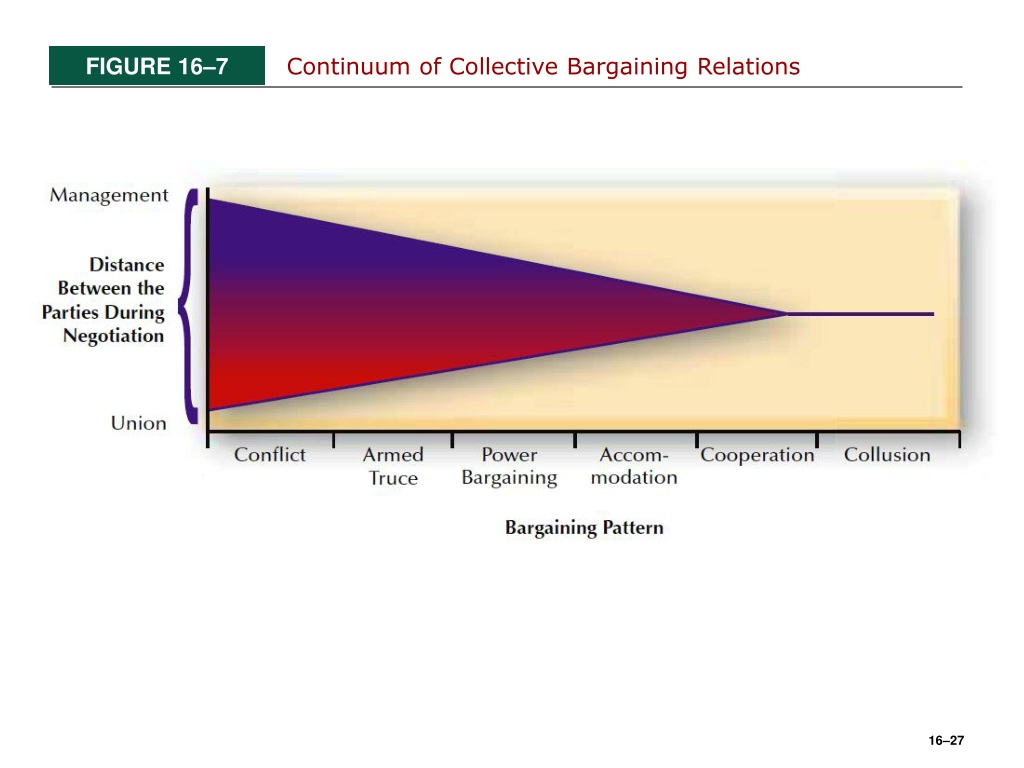 FIGURE 16–7

Continuum of Collective Bargaining Relations

Management

Distance Between the Parties During Negotiation

Union

Conflict

Armed Truce

Power Bargaining

Accommodation

Cooperation

Collusion

Bargaining Pattern

16–27